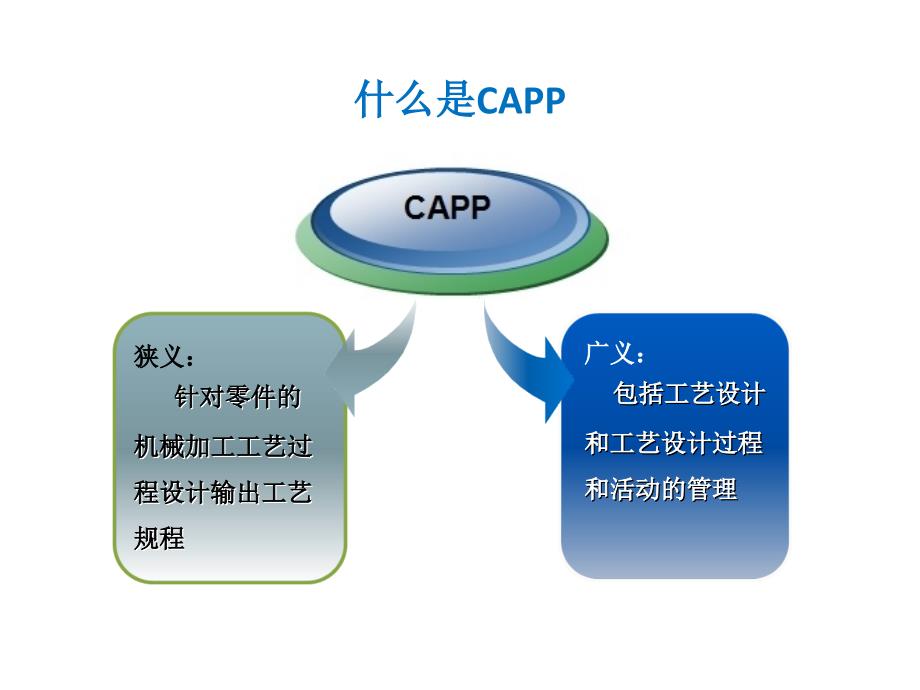 什么是CAPP

CAPP

狭义：
针对零件的机械加工工艺过程设计输出工艺规程

广义：
包括工艺设计和工艺设计过程和活动的管理